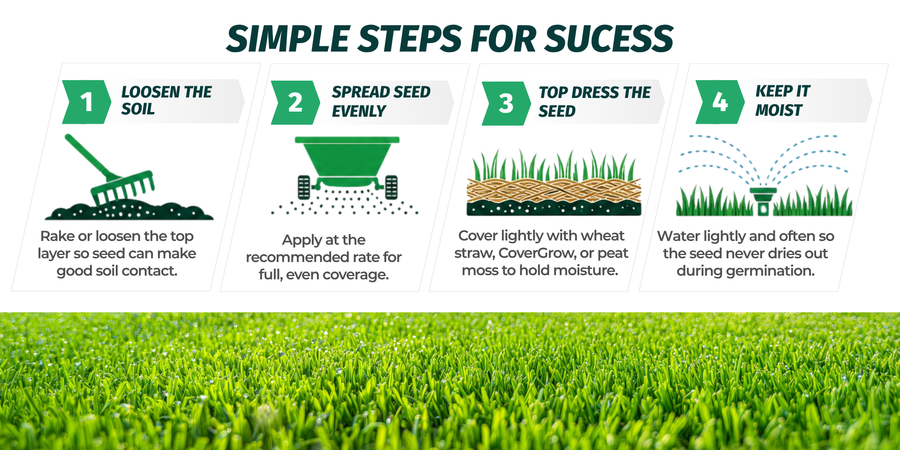 SIMPLE STEPS FOR SUCESS

1 LOOSEN THE SOIL

Rake or loosen the top layer so seed can make good soil contact.

2 SPREAD SEED EVENLY

Apply at the recommended rate for full, even coverage.

3 TOP DRESS THE SEED

Cover lightly with wheat straw, CoverGrow, or peat moss to hold moisture.

4 KEEP IT MOIST

Water lightly and often so the seed never dries out during germination.